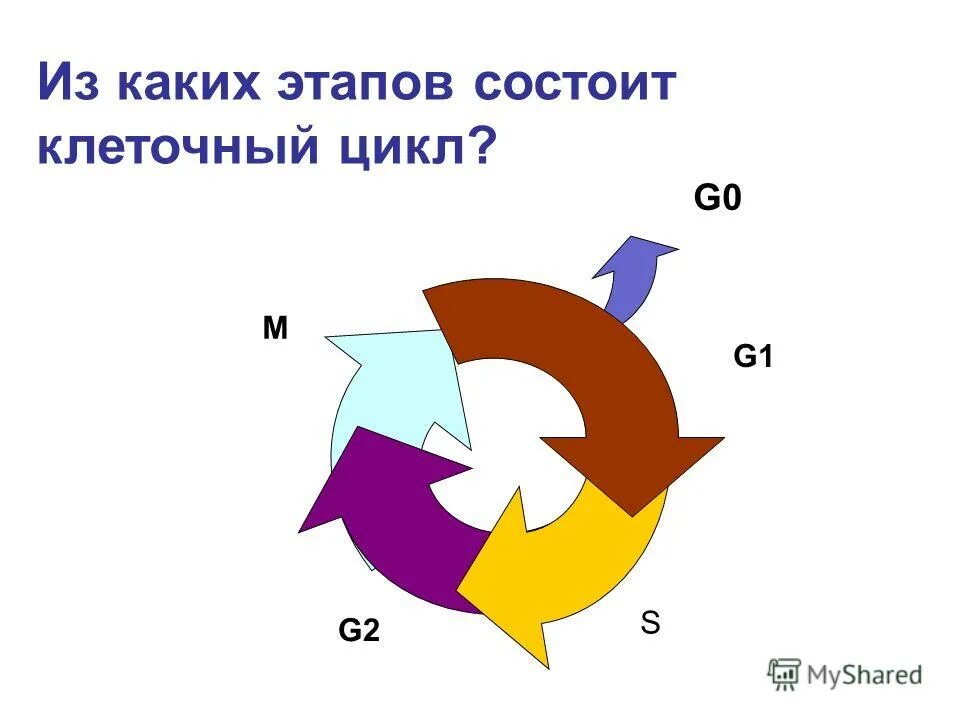 Из каких этапов состоит клеточный цикл?

G0

M

G1

G2

S

MyShared